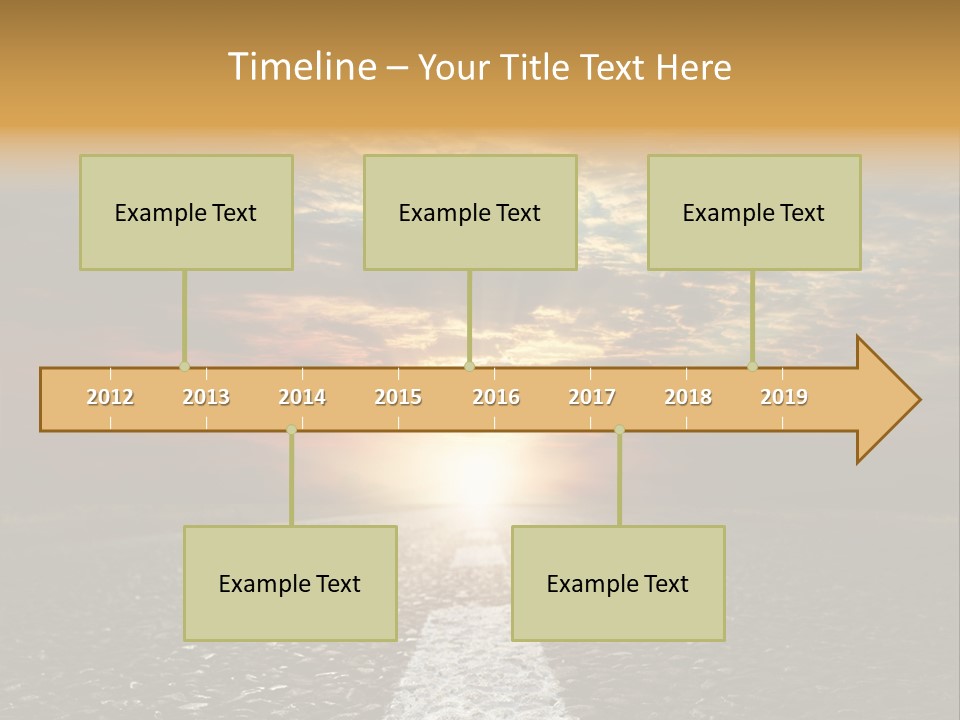 Timeline – Your Title Text Here

Example Text

Example Text

Example Text

2012 2013 2014 2015 2016 2017 2018 2019

Example Text

Example Text